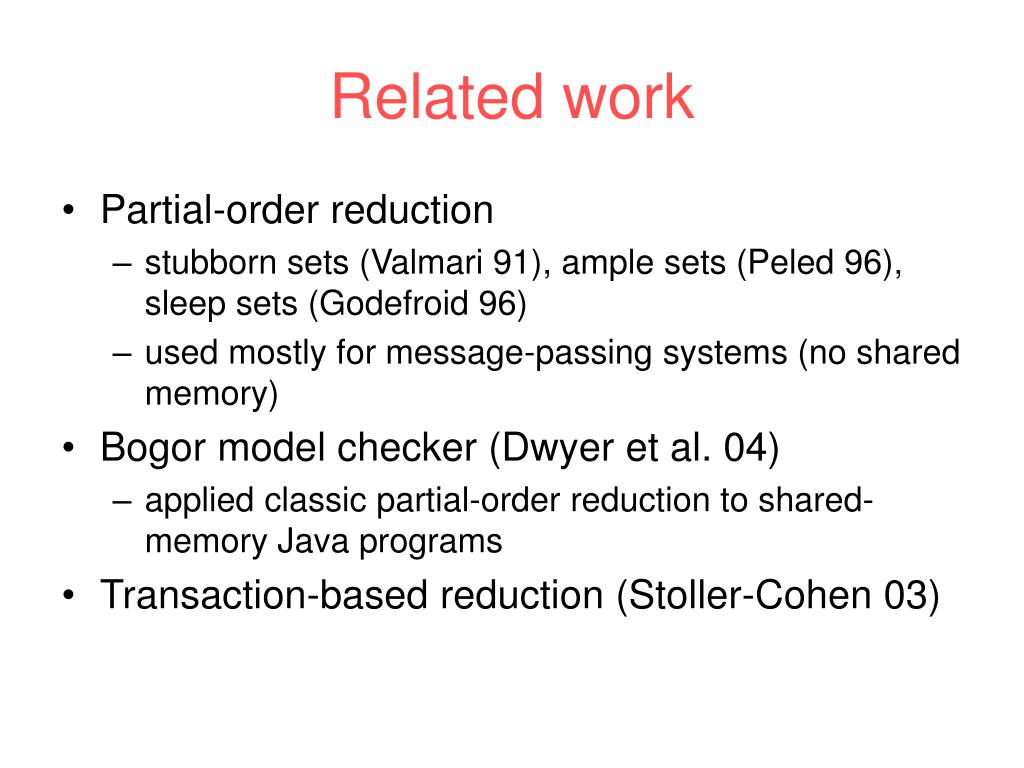 Related work

• Partial-order reduction
– stubborn sets (Valmari 91), ample sets (Peled 96), sleep sets (Godefroid 96)
– used mostly for message-passing systems (no shared memory)
• Bogor model checker (Dwyer et al. 04)
– applied classic partial-order reduction to shared-memory Java programs
• Transaction-based reduction (Stoller-Cohen 03)